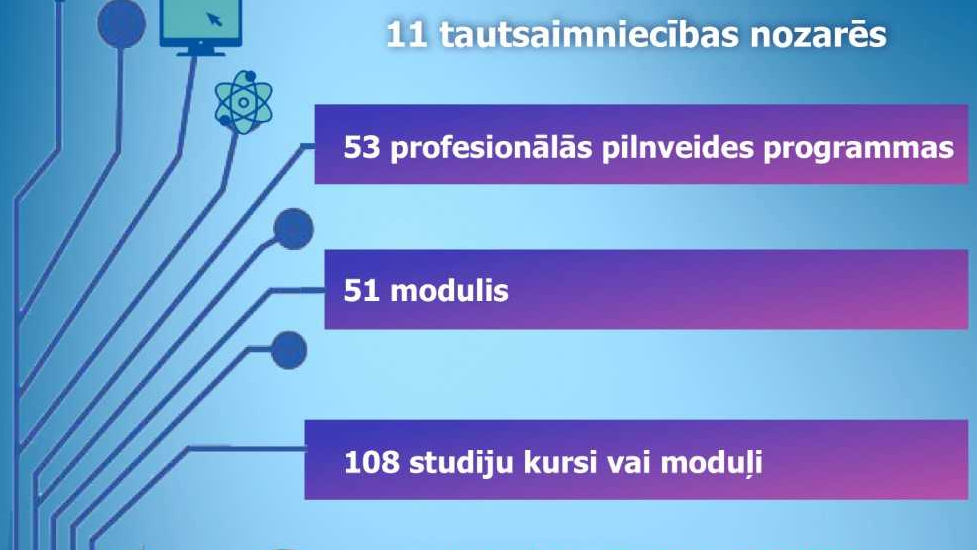 11 tautsaimniecības nozarēs

53 profesionālās pilnveides programmas

51 modulis

108 studiju kursi vai moduļi